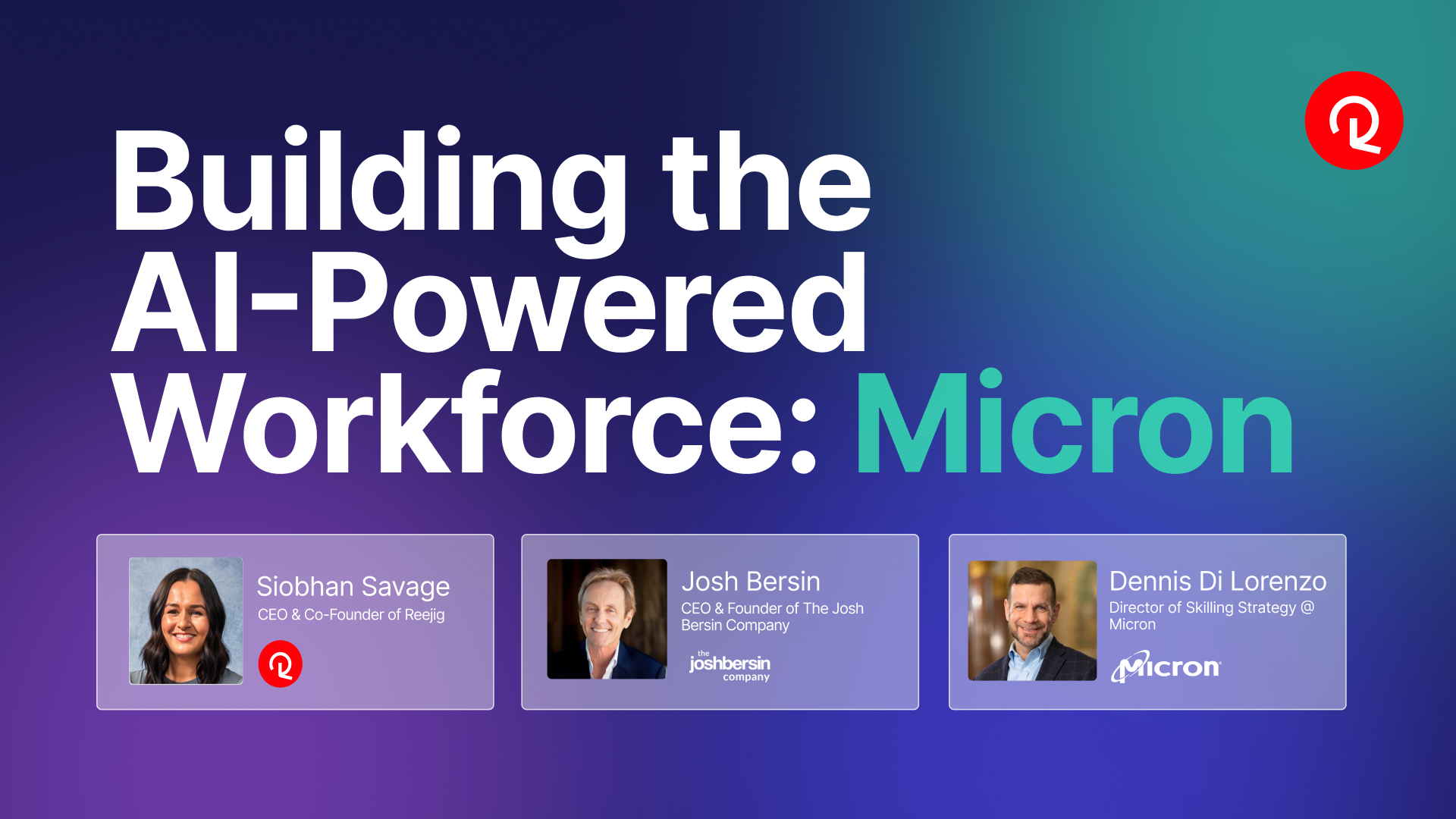 Building the AI-Powered Workforce: Micron

Siobhan Savage
CEO & Co-Founder of Reejig

Josh Bersin
CEO & Founder of The Josh Bersin Company

the joshbersin company

Dennis Di Lorenzo
Director of Skilling Strategy @ Micron

Micron